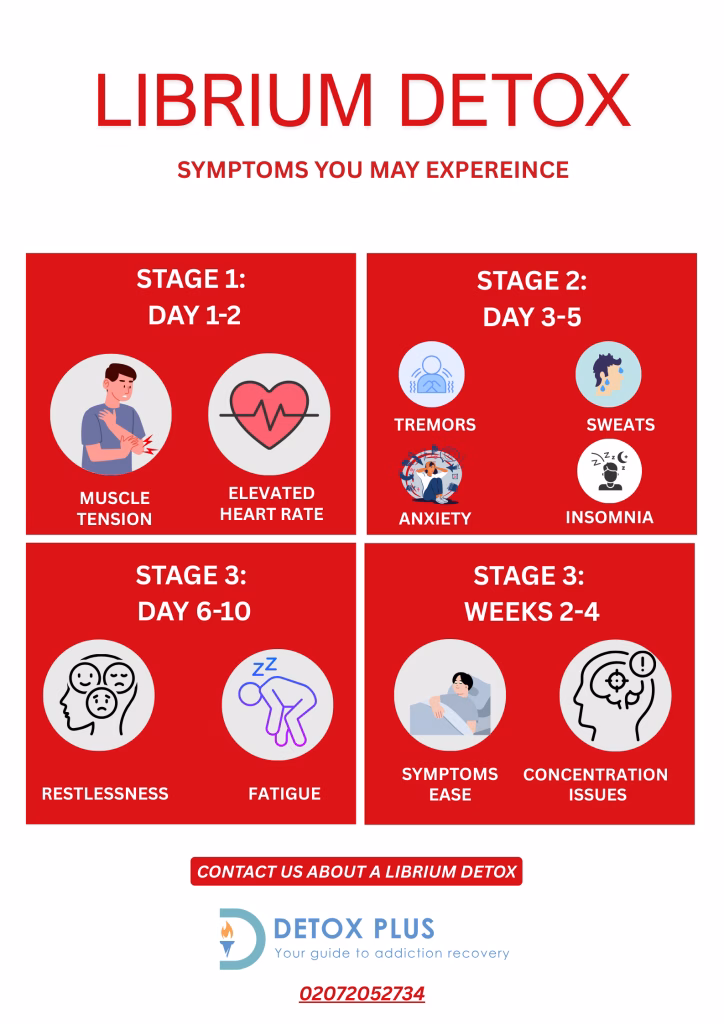 LIBRIUM DETOX

SYMPTOMS YOU MAY EXPEREINCE

STAGE 1:
DAY 1-2

MUSCLE TENSION

ELEVATED HEART RATE

STAGE 2:
DAY 3-5

TREMORS

SWEATS

ANXIETY

INSOMNIA

STAGE 3:
DAY 6-10

RESTLESSNESS

FATIGUE

STAGE 3:
WEEKS 2-4

SYMPTOMS EASE

CONCENTRATION ISSUES

CONTACT US ABOUT A LIBRIUM DETOX

DETOX PLUS
Your guide to addiction recovery

02072052734